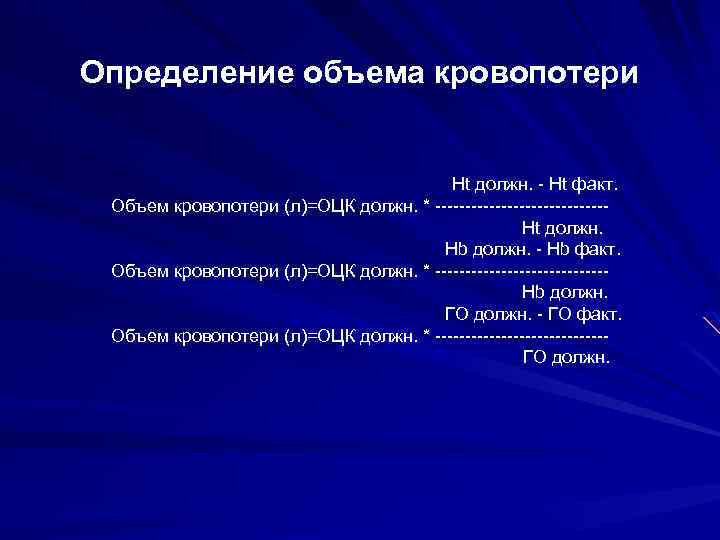 Определение объема кровопотери

Ht должн. - Ht факт.
Объем кровопотери (л)=ОЦК должн. * ----------------------------
Ht должн.

Hb должн. - Hb факт.
Объем кровопотери (л)=ОЦК должн. * ----------------------------
Hb должн.

ГО должн. - ГО факт.
Объем кровопотери (л)=ОЦК должн. * ----------------------------
ГО должн.